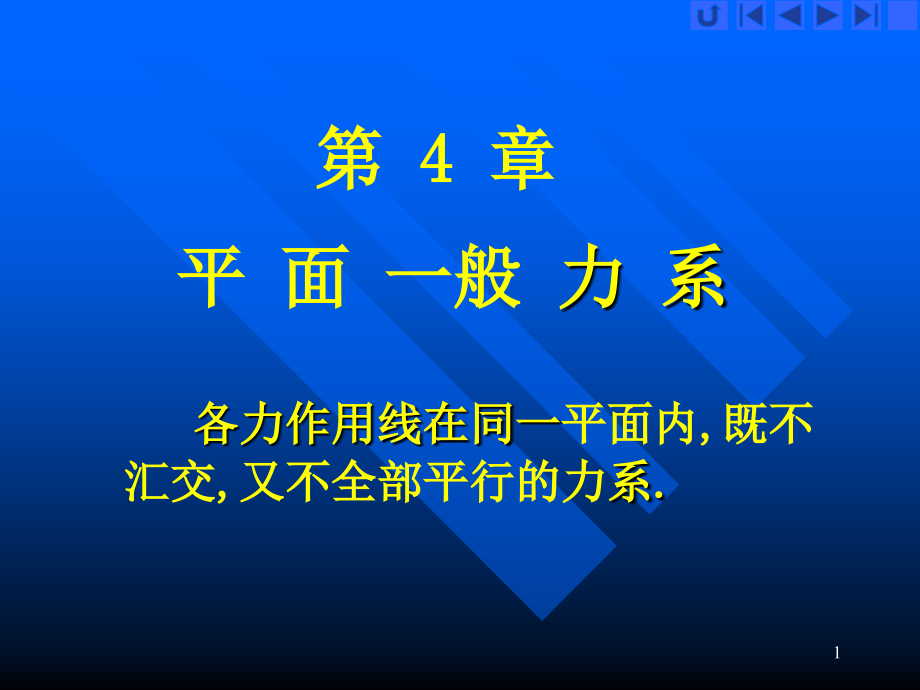 第 4 章

平 面 一般 力 系

各力作用线在同一平面内, 既不汇交, 又不全部平行的力系.

1